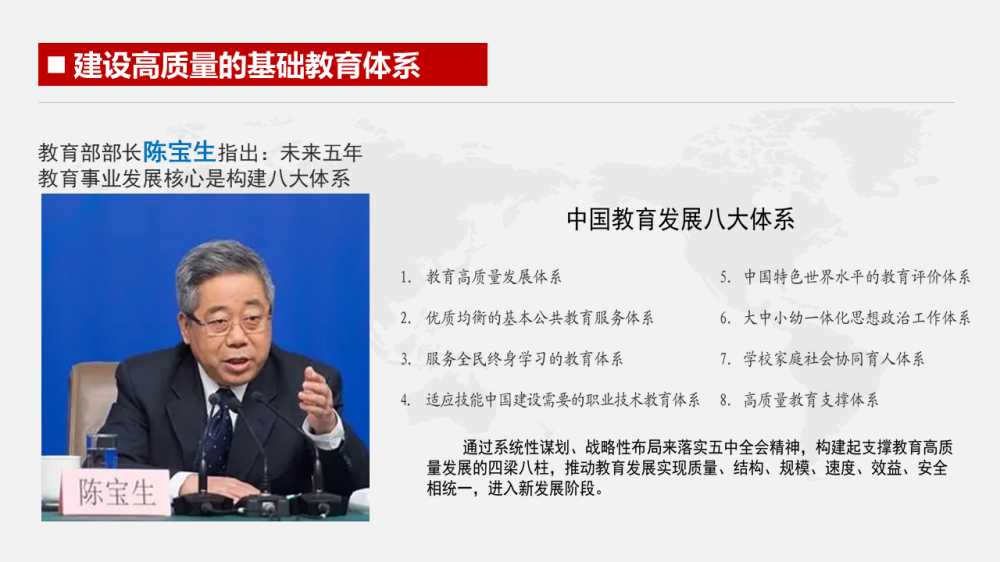 ■ 建设高质量的基础教育体系

教育部部长陈宝生指出：未来五年教育事业发展核心是构建八大体系

陈宝生

中国教育发展八大体系

1. 教育高质量发展体系
2. 优质均衡的基本公共教育服务体系
3. 服务全民终身学习的教育体系
4. 适应技能中国建设需要的职业技术教育体系
5. 中国特色世界水平的教育评价体系
6. 大中小幼一体化思想政治工作体系
7. 学校家庭社会协同育人体系
8. 高质量教育支撑体系

通过系统性谋划、战略性布局来落实五中全会精神，构建起支撑教育高质量发展的四梁八柱，推动教育发展实现质量、结构、规模、速度、效益、安全相统一，进入新发展阶段。